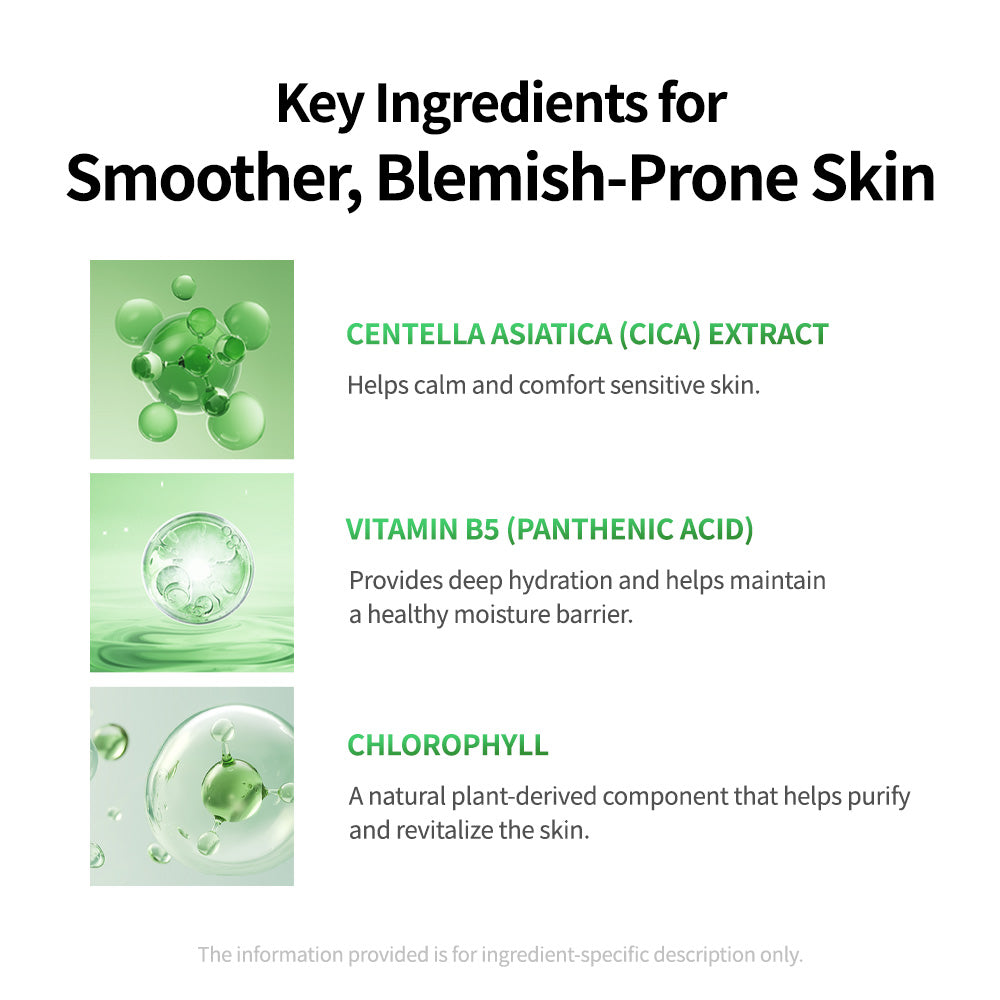 Key Ingredients for
Smoother, Blemish-Prone Skin

CENTELLA ASIATICA (CICA) EXTRACT

Helps calm and comfort sensitive skin.

VITAMIN B5 (PANTHENIC ACID)

Provides deep hydration and helps maintain a healthy moisture barrier.

CHLOROPHYLL

A natural plant-derived component that helps purify and revitalize the skin.

The information provided is for ingredient-specific description only.